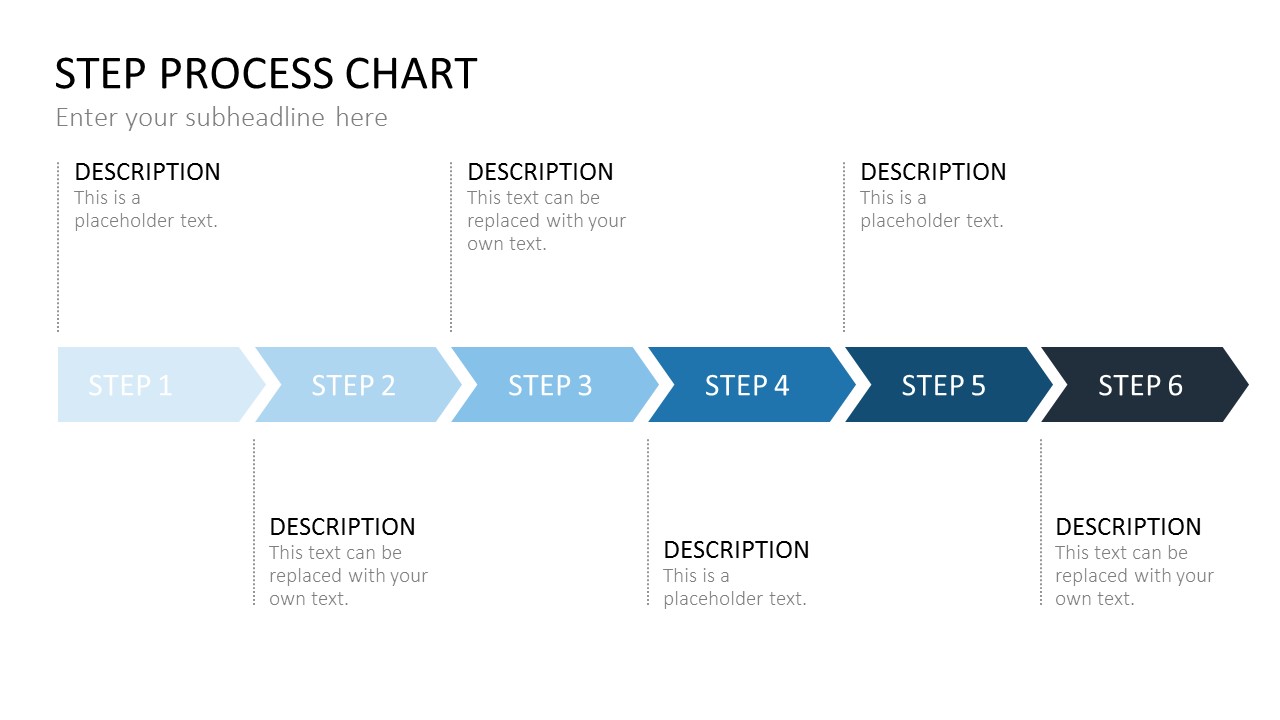 STEP PROCESS CHART

Enter your subheadline here

DESCRIPTION
This is a placeholder text.

DESCRIPTION
This text can be replaced with your own text.

DESCRIPTION
This is a placeholder text.

STEP 1

STEP 2

STEP 3

STEP 4

STEP 5

STEP 6

DESCRIPTION
This text can be replaced with your own text.

DESCRIPTION
This is a placeholder text.

DESCRIPTION
This text can be replaced with your own text.